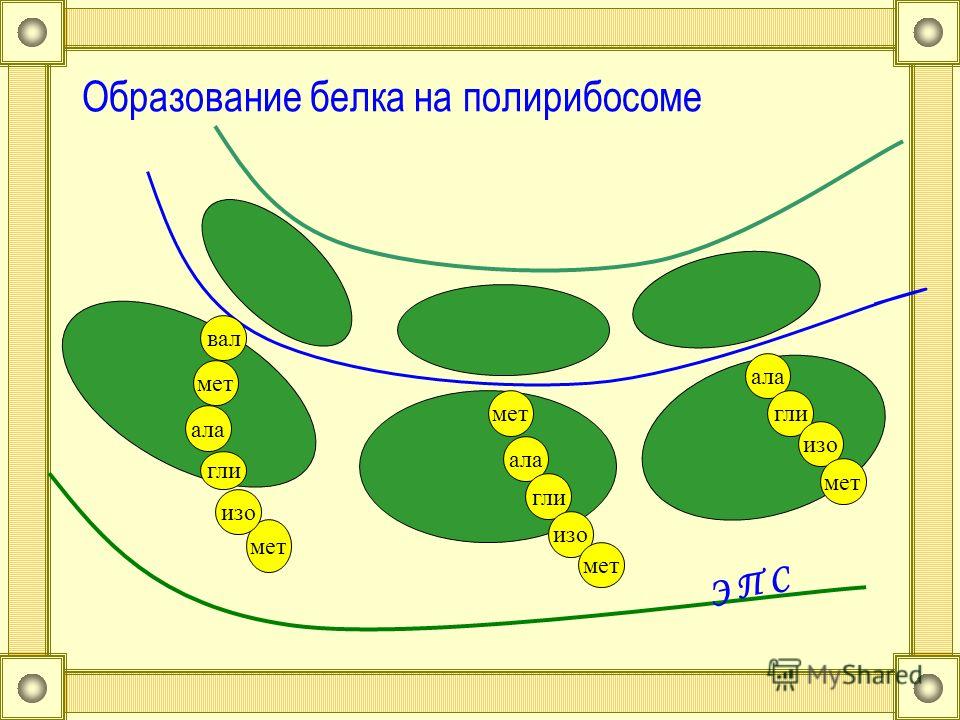 Образование белка на полирибосоме

вал
мет
ала
гли
изо
мет

мет
ала
гли
изо
мет

ала
гли
изо
мет

ЭПС

MyShared